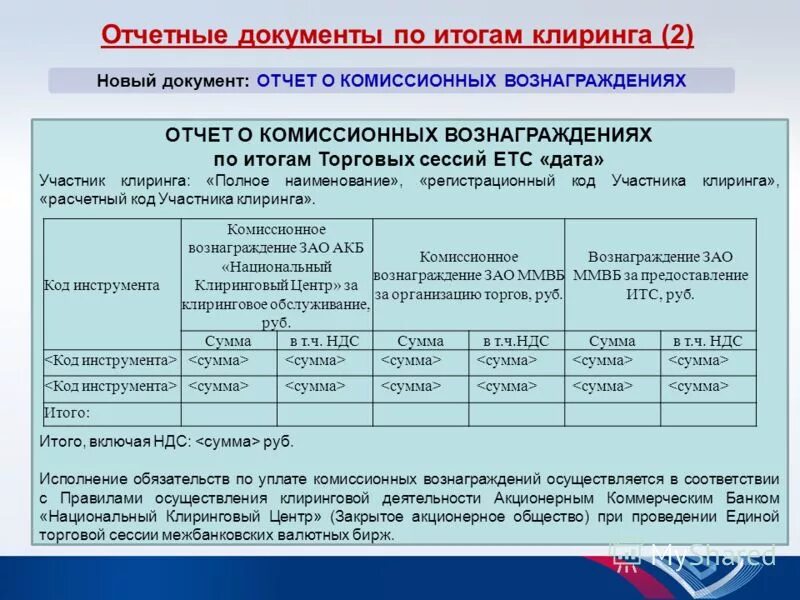 Отчетные документы по итогам клиринга (2)

Новый документ: ОТЧЕТ О КОМИССИОННЫХ ВОЗНАГРАЖДЕНИЯХ

ОТЧЕТ О КОМИССИОННЫХ ВОЗНАГРАЖДЕНИЯХ
по итогам Торговых сессий ЕТС «дата»

Участник клиринга: «Полное наименование», «регистрационный код Участника клиринга», «расчетный код Участника клиринга».

| Код инструмента | Комиссионное вознаграждение ЗАО АКБ «Национальный Клиринговый Центр» за клиринговое обслуживание, руб. | | Комиссионное вознаграждение ЗАО ММВБ за организацию торгов, руб. | | Вознаграждение ЗАО ММВБ за предоставление ИТС, руб. | |
|---|---|---|---|---|---|---|
| | Сумма | в т.ч. НДС | Сумма | в т.ч.НДС | Сумма | в т.ч. НДС |
| <Код инструмента> | <сумма> | <сумма> | <сумма> | <сумма> | <сумма> | <сумма> |
| <Код инструмента> | <сумма> | <сумма> | <сумма> | <сумма> | <сумма> | <сумма> |
| Итого: | | | | | | |

Итого, включая НДС: <сумма> руб.

Исполнение обязательств по уплате комиссионных вознаграждений осуществляется в соответствии с Правилами осуществления клиринговой деятельности Акционерным Коммерческим Банком «Национальный Клиринговый Центр» (Закрытое акционерное общество) при проведении Единой торговой сессии межбанковских валютных бирж.

MyShared